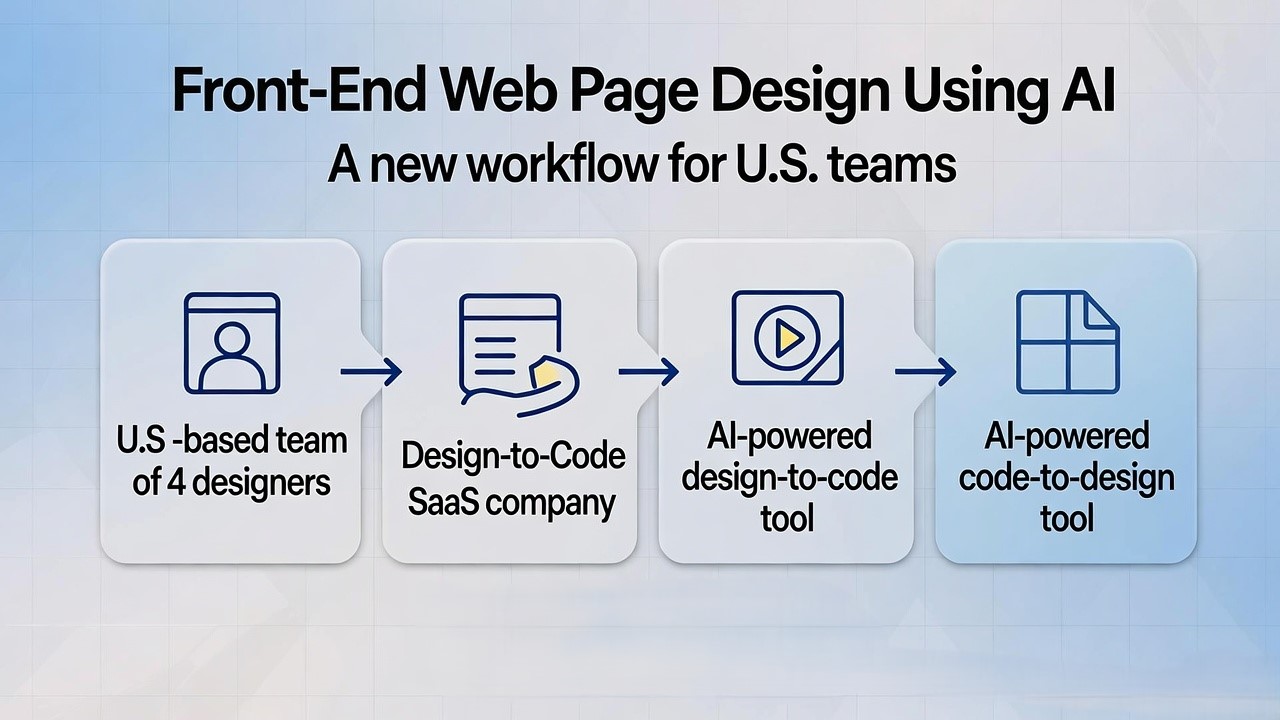 Front-End Web Page Design Using AI

A new workflow for U.S. teams

U.S -based team of 4 designers

Design-to-Code SaaS company

AI-powered design-to-code tool

AI-powered code-to-design tool